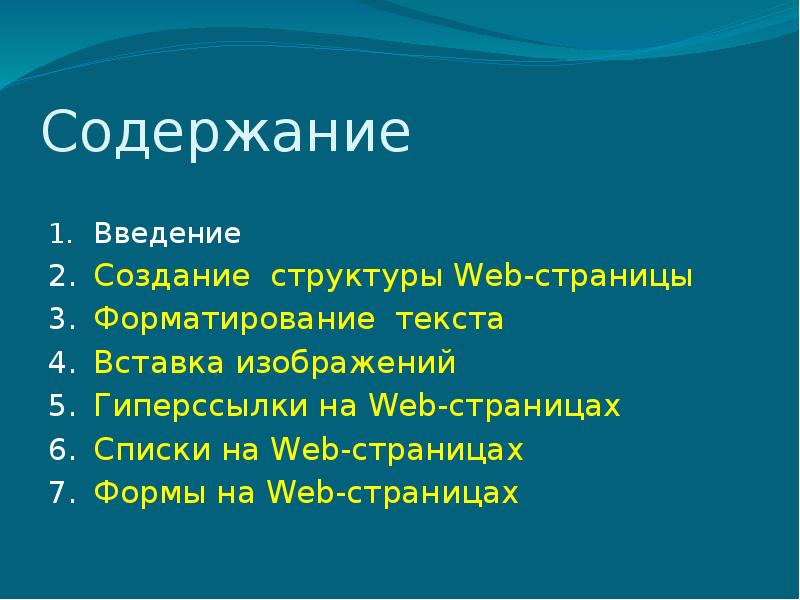 Содержание

1. Введение
2. Создание структуры Web-страницы
3. Форматирование текста
4. Вставка изображений
5. Гиперссылки на Web-страницах
6. Списки на Web-страницах
7. Формы на Web-страницах